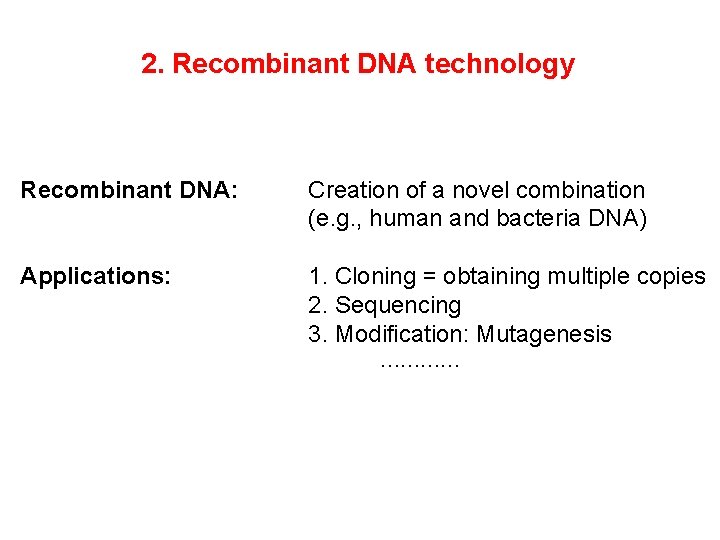 2. Recombinant DNA technology

Recombinant DNA: Creation of a novel combination (e.g., human and bacteria DNA)

Applications: 1. Cloning = obtaining multiple copies
2. Sequencing
3. Modification: Mutagenesis
............